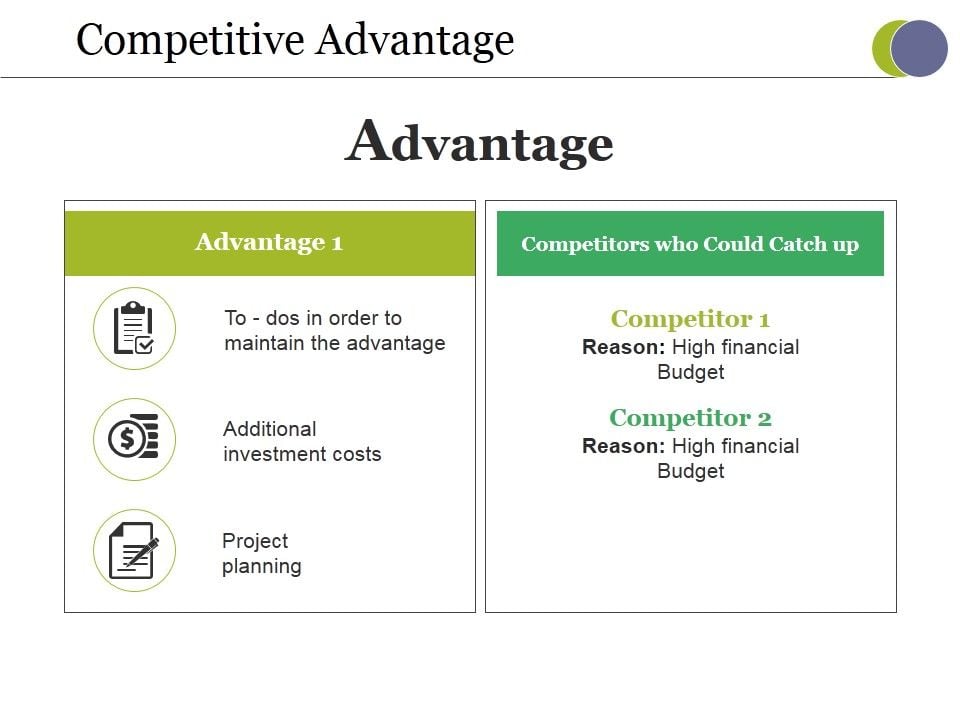 Competitive Advantage

Advantage

Advantage 1

To - dos in order to maintain the advantage

Additional investment costs

Project planning

Competitors who Could Catch up

Competitor 1
Reason: High financial Budget

Competitor 2
Reason: High financial Budget